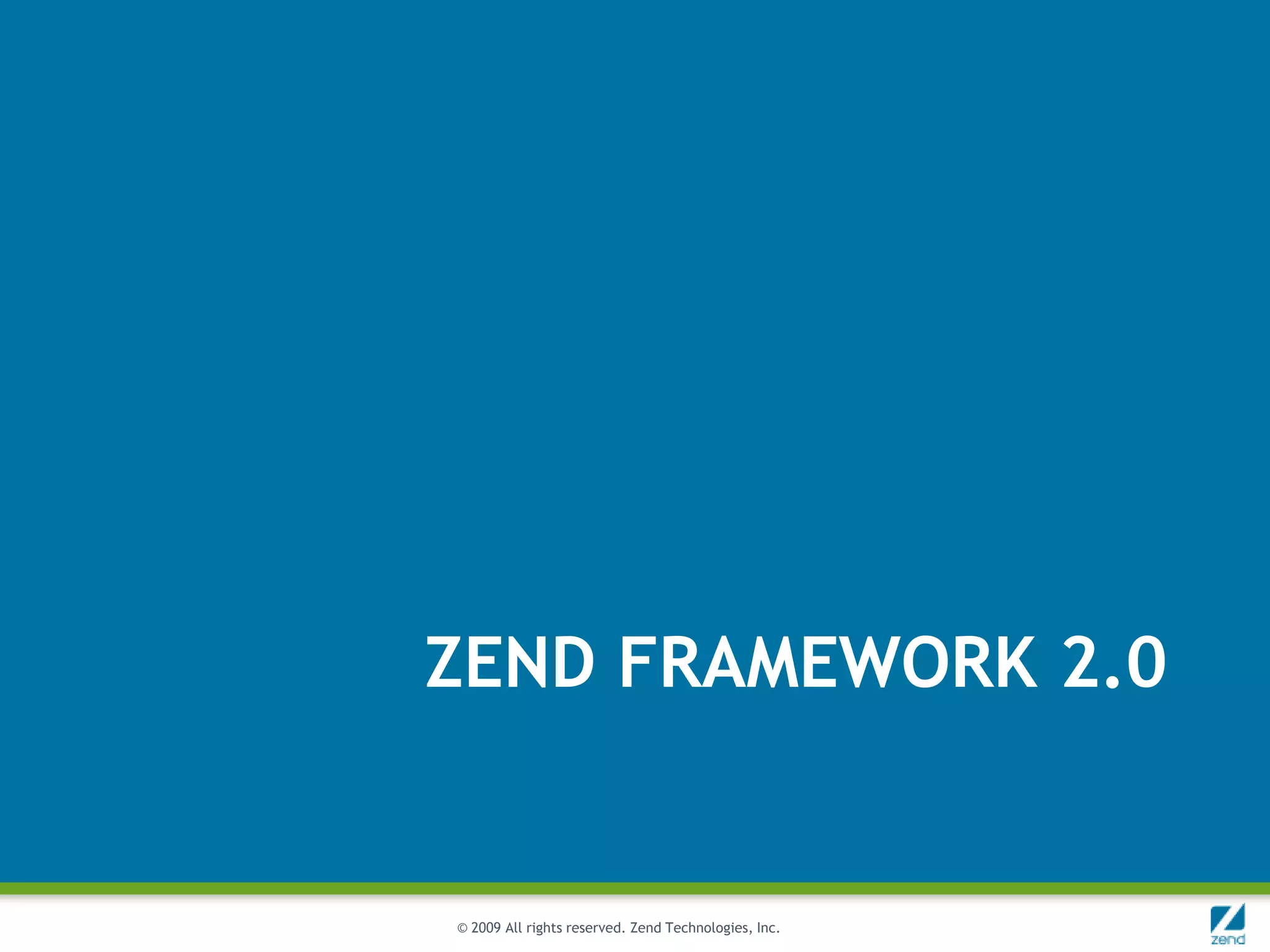 ZEND FRAMEWORK 2.0

© 2009 All rights reserved. Zend Technologies, Inc.

zend